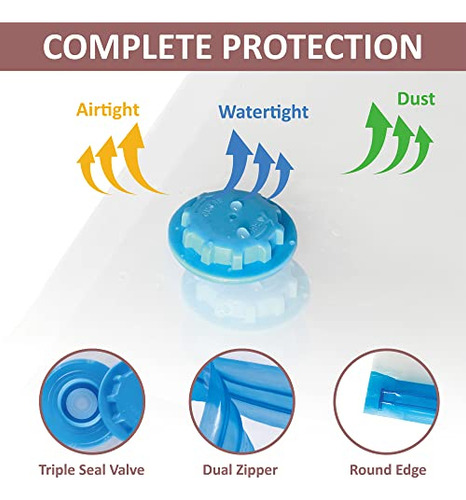 COMPLETE PROTECTION

Airtight

Watertight

Dust

Triple Seal Valve

Dual Zipper

Round Edge